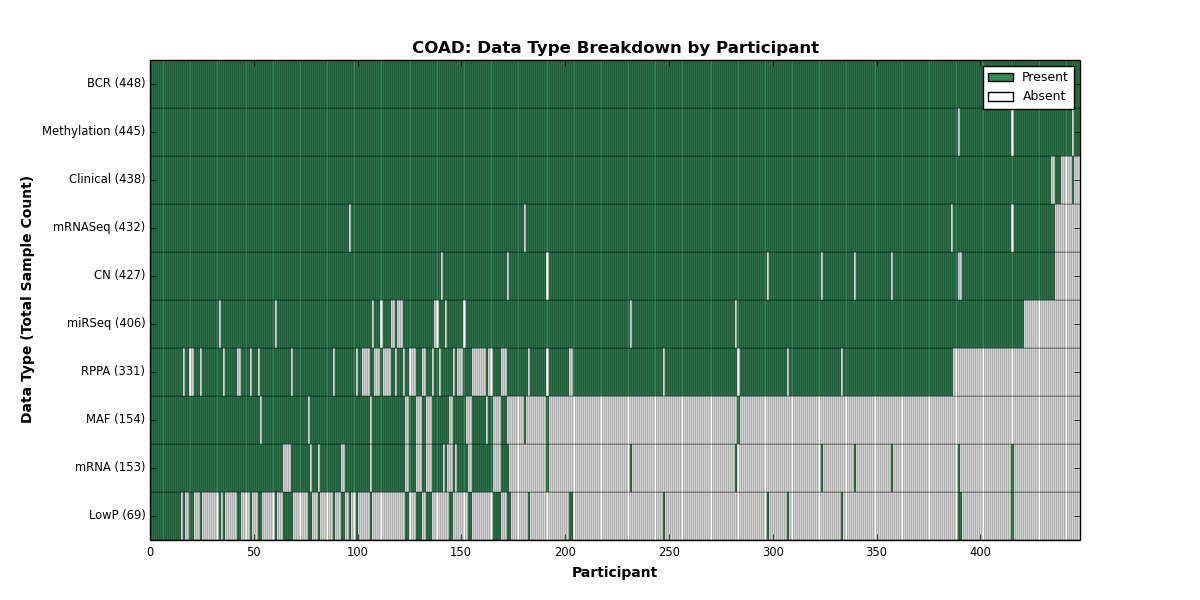 COAD: Data Type Breakdown by Participant

Present
Absent

Data Type (Total Sample Count)

BCR (448)
Methylation (445)
Clinical (438)
mRNASeq (432)
CN (427)
miRSeq (406)
RPPA (331)
MAF (154)
mRNA (153)
LowP (69)

0 50 100 150 200 250 300 350 400

Participant